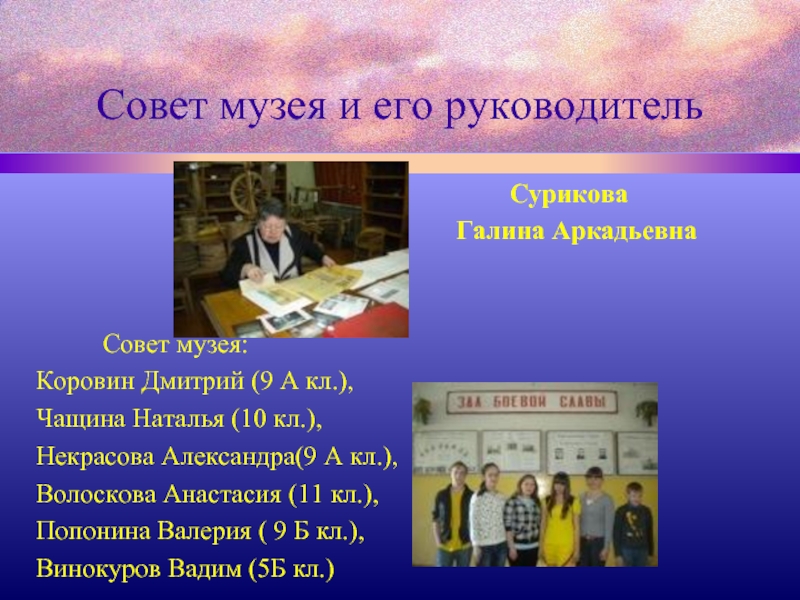 Совет музея и его руководитель

Сурикова
Галина Аркадьевна

Совет музея:
Коровин Дмитрий (9 А кл.),
Чащина Наталья (10 кл.),
Некрасова Александра(9 А кл.),
Волоскова Анастасия (11 кл.),
Попонина Валерия ( 9 Б кл.),
Винокуров Вадим (5Б кл.)

ЗАЛ БОЕВОЙ СЛАВЫ